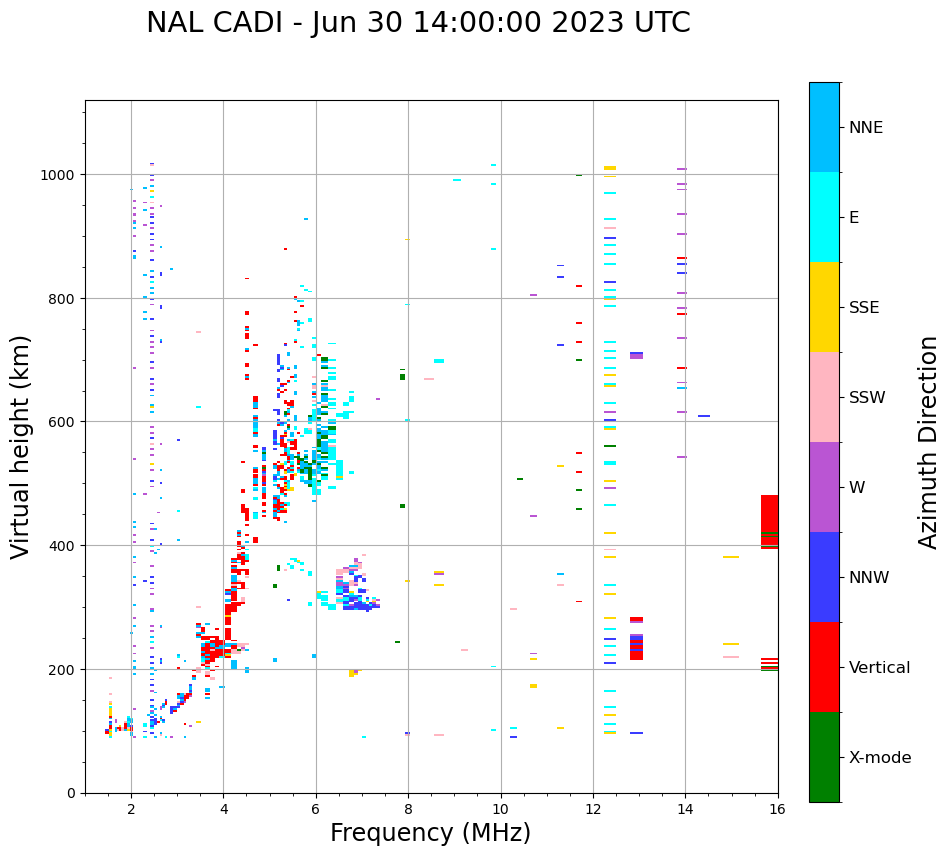 NAL CADI - Jun 30 14:00:00 2023 UTC

Virtual height (km)

1000
800
600
400
200
0

2
4
6
8
10
12
14
16

Frequency (MHz)

NNE
E
SSE
SSW
W
NNW
Vertical
X-mode

Azimuth Direction